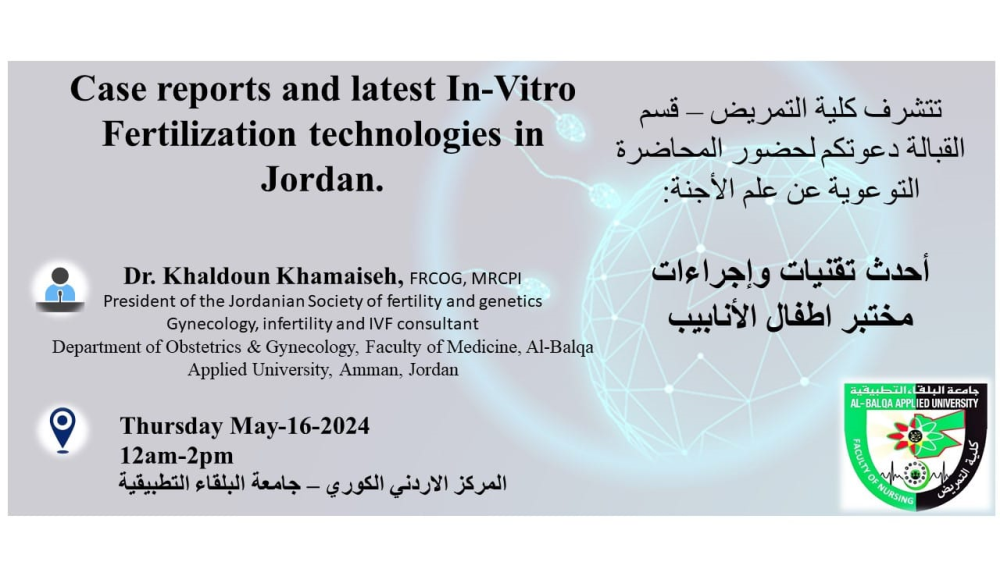 Case reports and latest In-Vitro Fertilization technologies in Jordan.

تتشرف كلية التمريض – قسم القبالة دعوتكم لحضور المحاضرة التوعوية عن علم الأجنة:

أحدث تقنيات وإجراءات مختبر اطفال الأنابيب

Dr. Khaldoun Khamaiseh, FRCOG, MRCPI
President of the Jordanian Society of fertility and genetics
Gynecology, infertility and IVF consultant
Department of Obstetrics & Gynecology, Faculty of Medicine, Al-Balqa Applied University, Amman, Jordan

Thursday May-16-2024
12am-2pm
المركز الاردني الكوري – جامعة البلقاء التطبيقية

جامعة البلقاء التطبيقية
AL-BALQA APPLIED UNIVERSITY
FACULTY OF NURSING
كلية التمريض